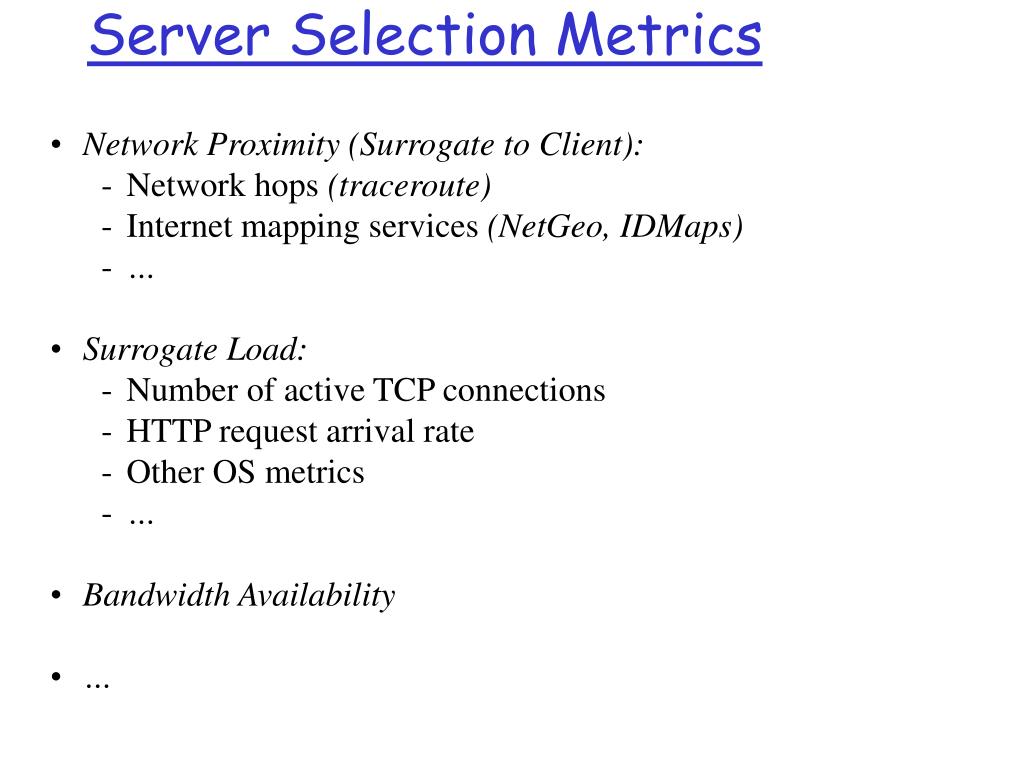 Server Selection Metrics

• Network Proximity (Surrogate to Client):
- Network hops (traceroute)
- Internet mapping services (NetGeo, IDMaps)
- ...

• Surrogate Load:
- Number of active TCP connections
- HTTP request arrival rate
- Other OS metrics
- ...

• Bandwidth Availability

• ...